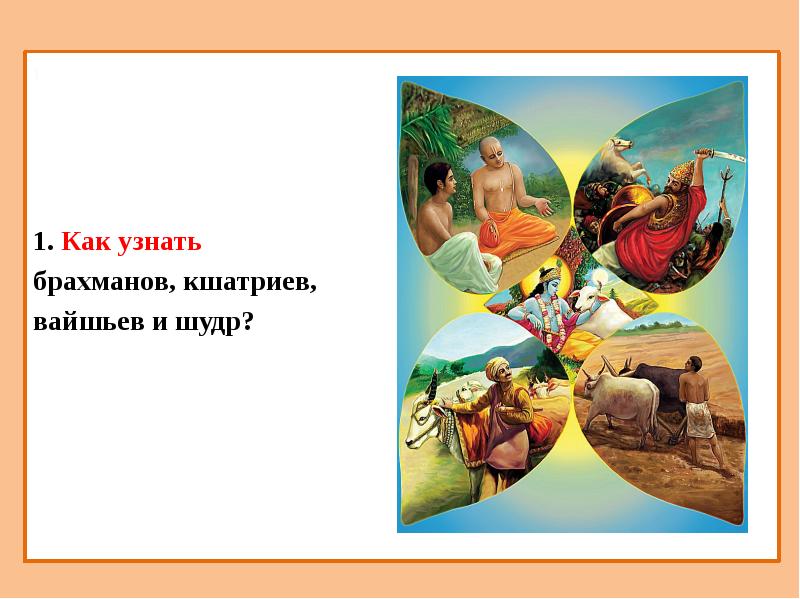 1. Как узнать брахманов, кшатриев, вайшьев и шудр?